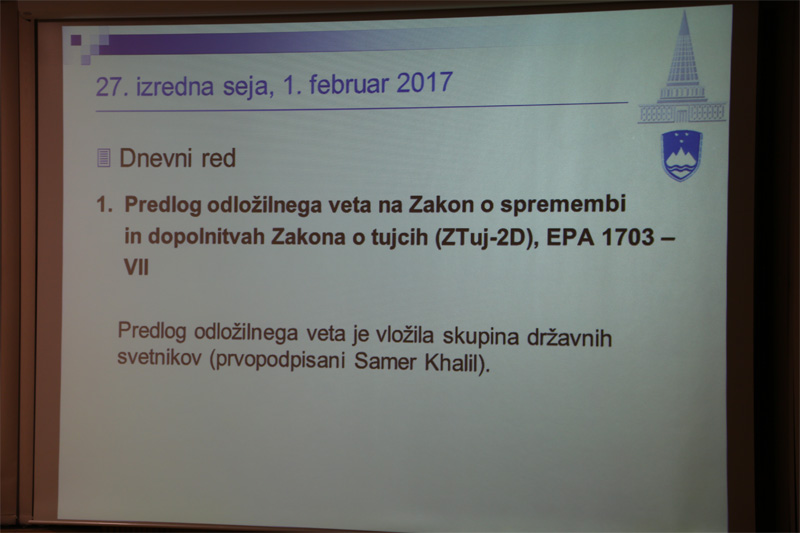 27. izredna seja, 1. februar 2017

Dnevni red

1. Predlog odložilnega veta na Zakon o spremembi in dopolnitvah Zakona o tujcih (ZTuj-2D), EPA 1703 – VII

Predlog odložilnega veta je vložila skupina državnih svetnikov (prvopodpisani Samer Khalil).